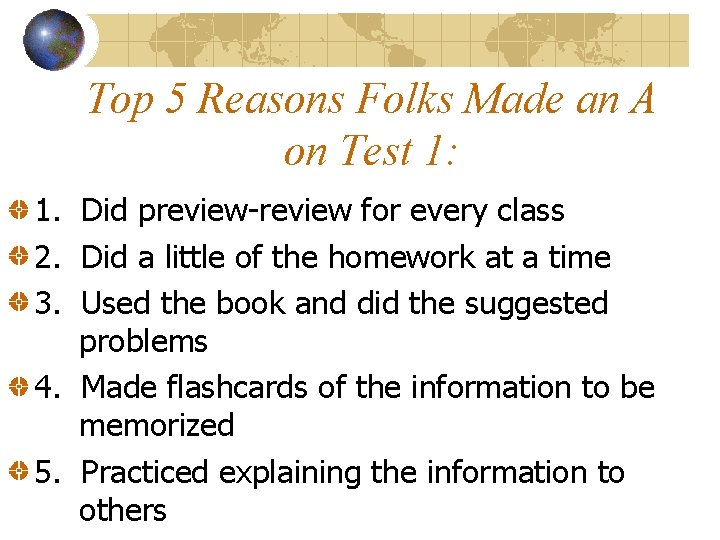 Top 5 Reasons Folks Made an A on Test 1:

1. Did preview-review for every class
2. Did a little of the homework at a time
3. Used the book and did the suggested problems
4. Made flashcards of the information to be memorized
5. Practiced explaining the information to others